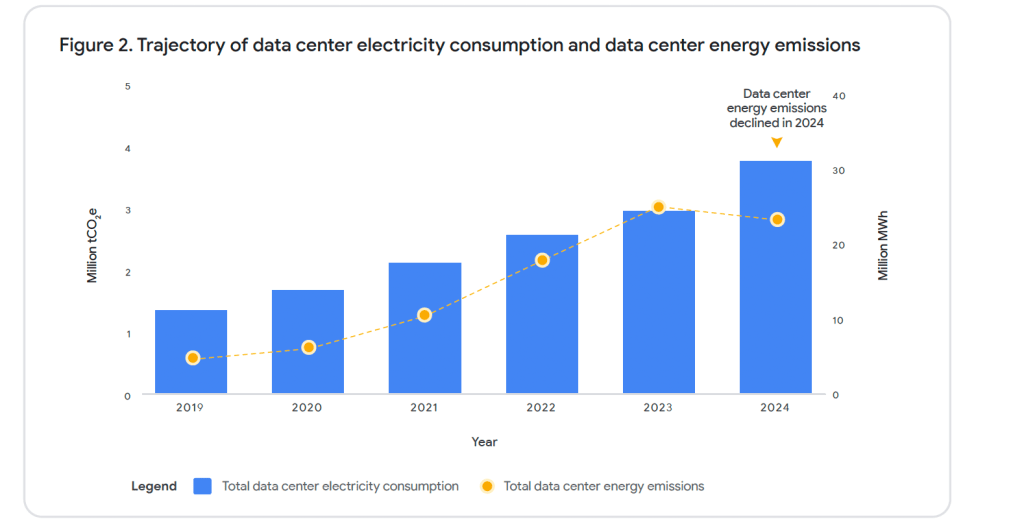 Figure 2. Trajectory of data center electricity consumption and data center energy emissions

Data center energy emissions declined in 2024

Million $tCO_2e$

5
4
3
2
1
0

Million MWh

40
30
20
10
0

2019
2020
2021
2022
2023
2024

Year

Legend
Total data center electricity consumption
Total data center energy emissions